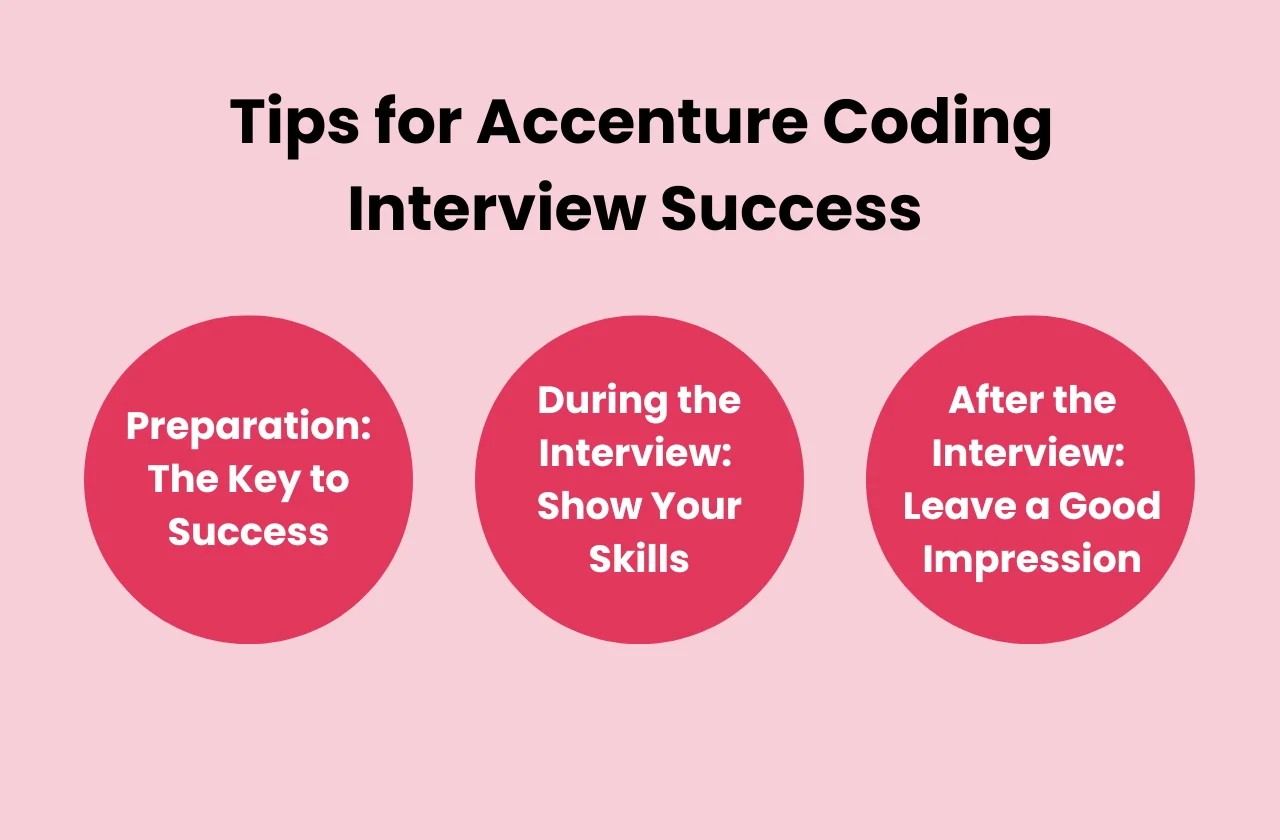 Tips for Accenture Coding Interview Success

Preparation: The Key to Success

During the Interview: Show Your Skills

After the Interview: Leave a Good Impression